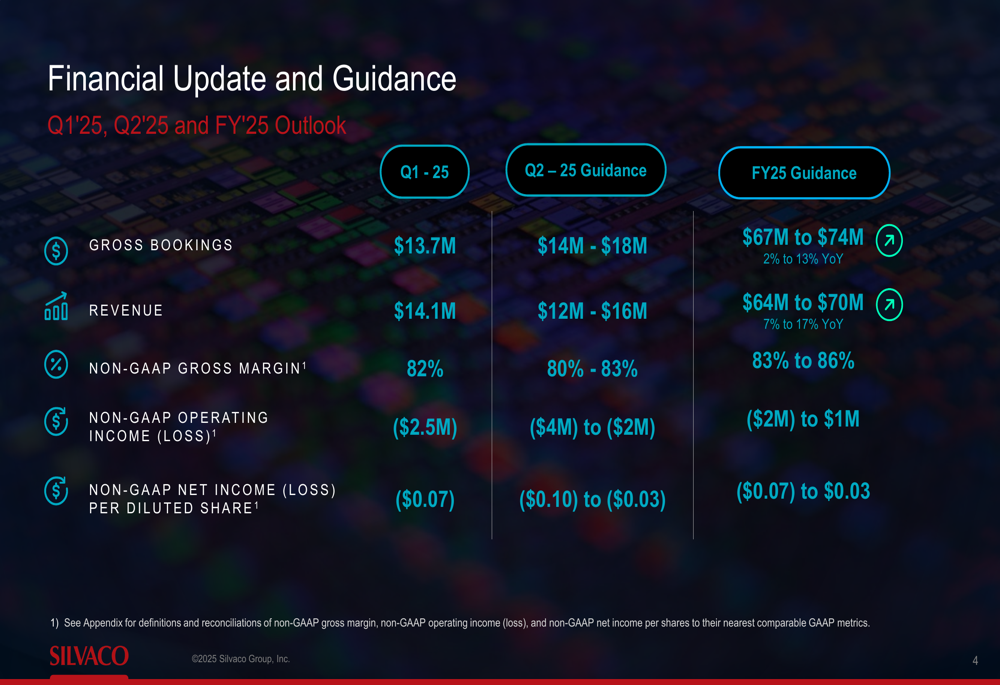 Financial Update and Guidance

Q1'25, Q2'25 and FY'25 Outlook

| | Q1 - 25 | Q2 – 25 Guidance | FY25 Guidance |
|---|---|---|---|
| GROSS BOOKINGS | \$13.7M | \$14M - \$18M | \$67M to \$74M 2% to 13% YoY |
| REVENUE | \$14.1M | \$12M - \$16M | \$64M to \$70M 7% to 17% YoY |
| NON-GAAP GROSS MARGIN$^1$ | 82% | 80% - 83% | 83% to 86% |
| NON-GAAP OPERATING INCOME (LOSS)$^1$ | (\$2.5M) | (\$4M) to (\$2M) | (\$2M) to \$1M |
| NON-GAAP NET INCOME (LOSS) PER DILUTED SHARE$^1$ | (\$0.07) | (\$0.10) to (\$0.03) | (\$0.07) to \$0.03 |

1) See Appendix for definitions and reconciliations of non-GAAP gross margin, non-GAAP operating income (loss), and non-GAAP net income per shares to their nearest comparable GAAP metrics.

SILVACO

©2025 Silvaco Group, Inc.

4